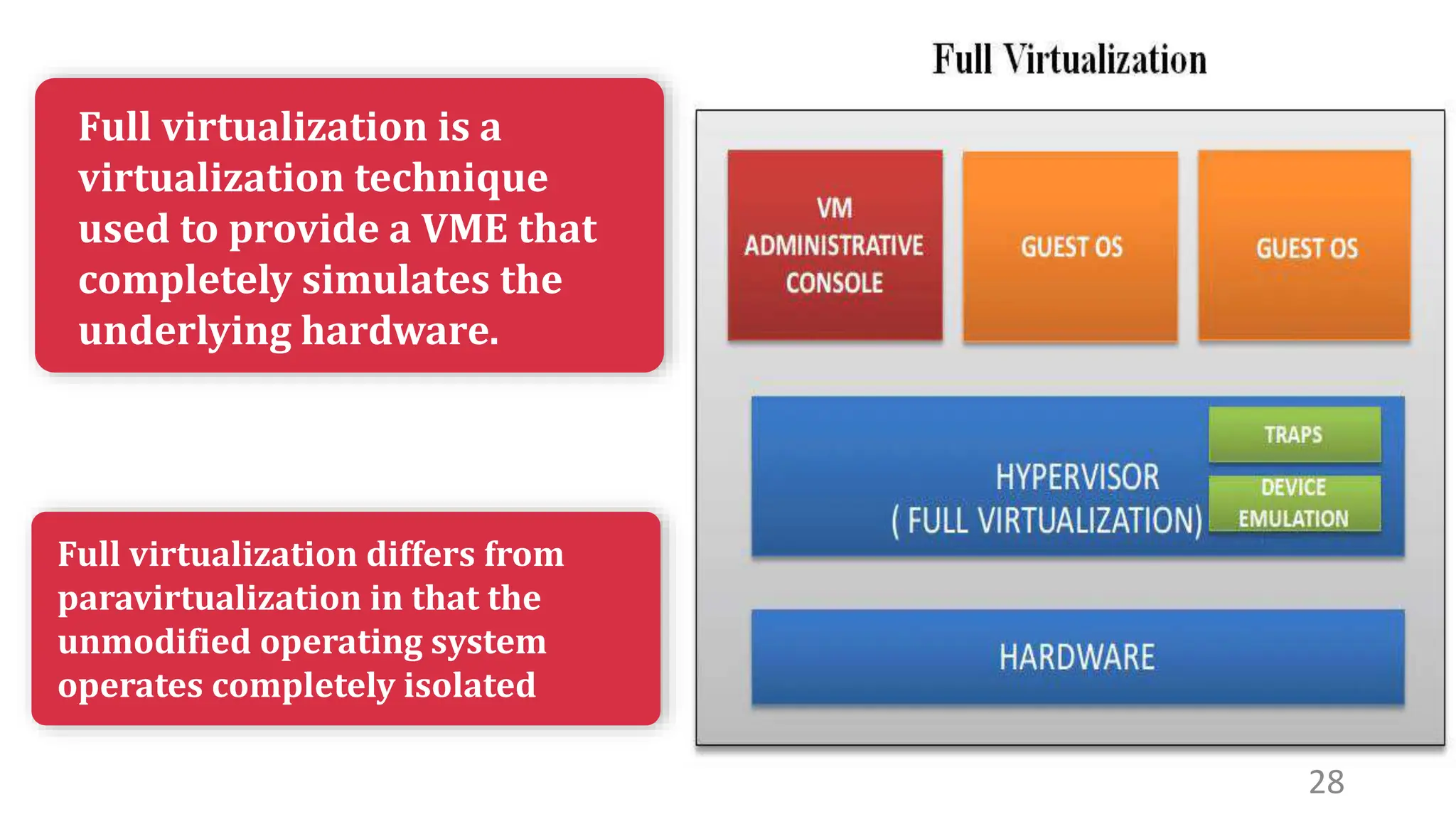 Full virtualization is a virtualization technique used to provide a VME that completely simulates the underlying hardware.

Full virtualization differs from paravirtualization in that the unmodified operating system operates completely isolated

Full Virtualization

VM ADMINISTRATIVE CONSOLE

GUEST OS

GUEST OS

HYPERVISOR ( FULL VIRTUALIZATION)

TRAPS

DEVICE EMULATION

HARDWARE

28